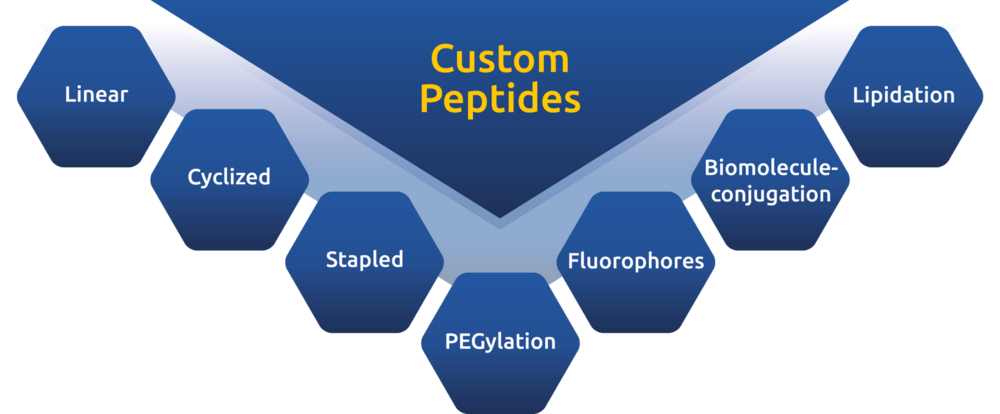 Custom Peptides

Linear

Cyclized

Stapled

PEGylation

Fluorophores

Biomolecule-conjugation

Lipidation